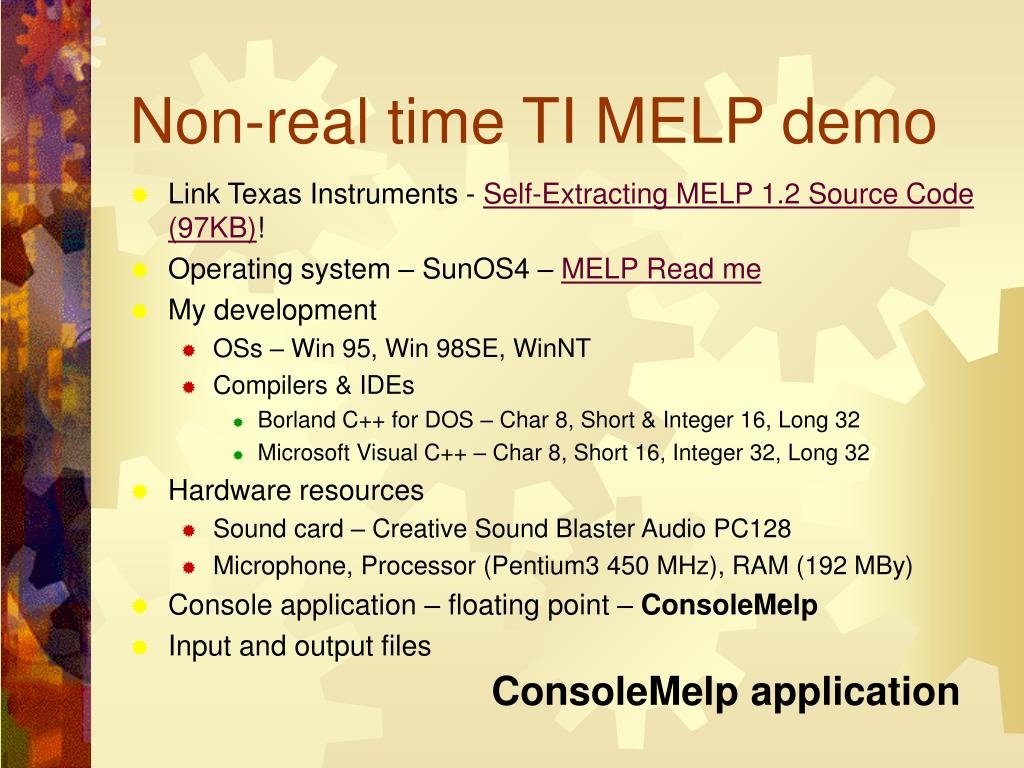 Non-real time TI MELP demo

Link Texas Instruments - Self-Extracting MELP 1.2 Source Code (97KB)!

Operating system – SunOS4 – MELP Read me

My development

OSs – Win 95, Win 98SE, WinNT

Compilers & IDEs

Borland C++ for DOS – Char 8, Short & Integer 16, Long 32

Microsoft Visual C++ – Char 8, Short 16, Integer 32, Long 32

Hardware resources

Sound card – Creative Sound Blaster Audio PC128

Microphone, Processor (Pentium3 450 MHz), RAM (192 MBy)

Console application – floating point – ConsoleMelp

Input and output files

ConsoleMelp application